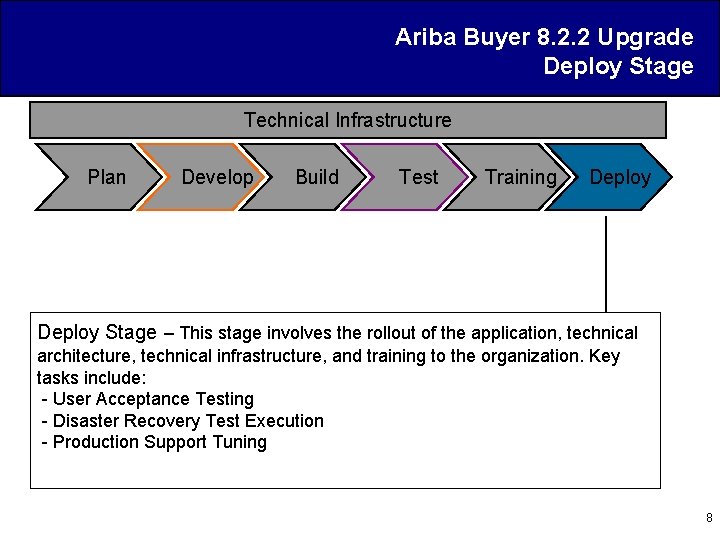 Ariba Buyer 8.2.2 Upgrade
Deploy Stage

Technical Infrastructure

Plan
Develop
Build
Test
Training
Deploy

Deploy Stage – This stage involves the rollout of the application, technical architecture, technical infrastructure, and training to the organization. Key tasks include:
- User Acceptance Testing
- Disaster Recovery Test Execution
- Production Support Tuning

8